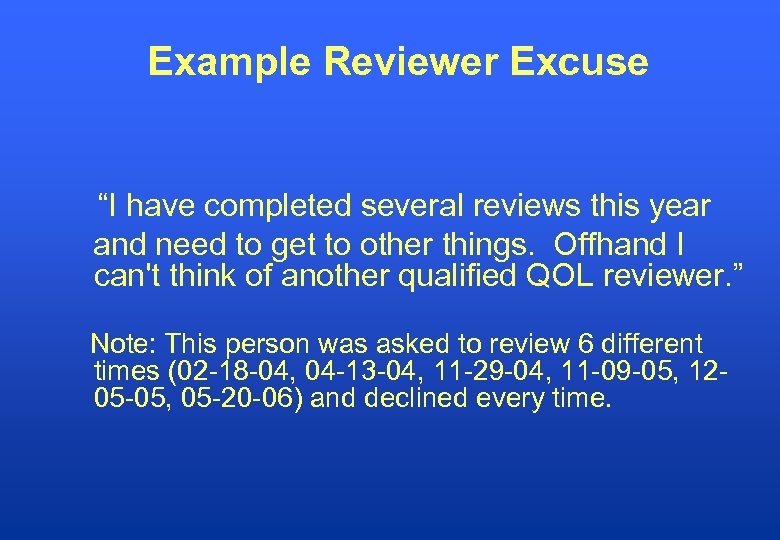 Example Reviewer Excuse

“I have completed several reviews this year and need to get to other things. Offhand I can't think of another qualified QOL reviewer.”

Note: This person was asked to review 6 different times (02-18-04, 04-13-04, 11-29-04, 11-09-05, 12-05-05, 05-20-06) and declined every time.